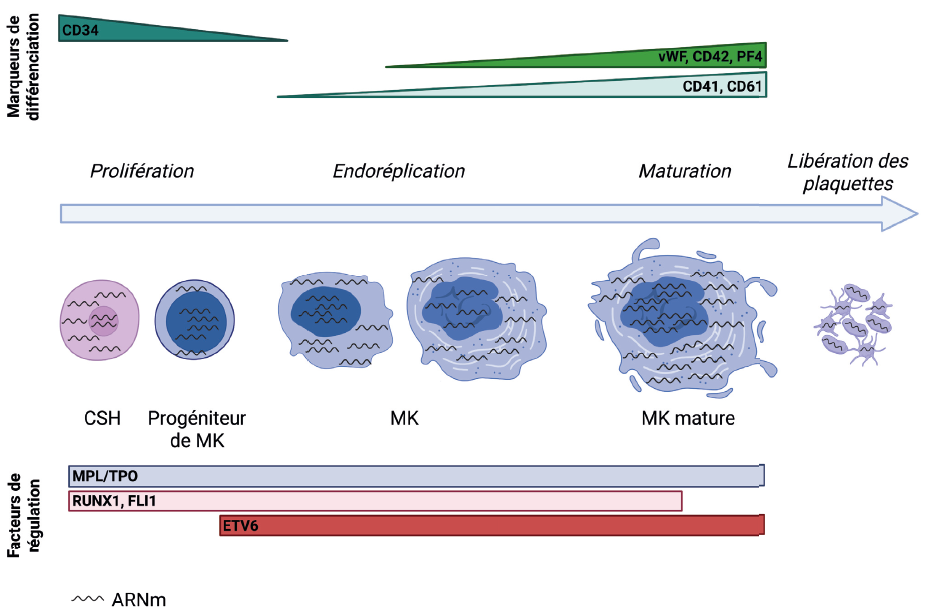 Marqueurs de différenciation

CD34

vWF, CD42, PF4

CD41, CD61

Prolifération

Endoréplication

Maturation

Libération des plaquettes

CSH

Progéniteur de MK

MK

MK mature

Facteurs de régulation

MPL/TPO

RUNX1, FLI1

ETV6

ARNm